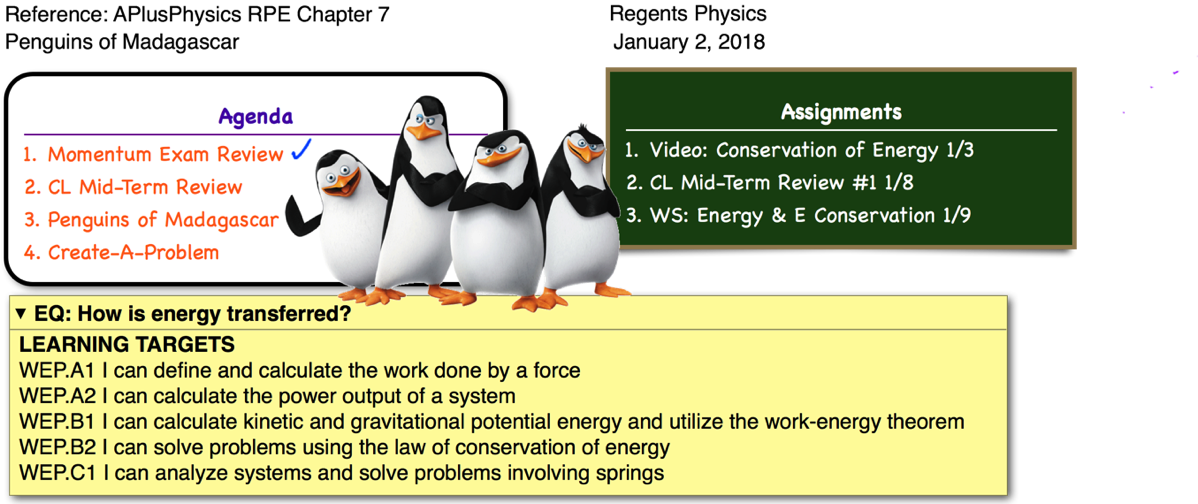 Reference: APlusPhysics RPE Chapter 7
Penguins of Madagascar

Regents Physics
January 2, 2018

Agenda
1. Momentum Exam Review ✓
2. CL Mid-Term Review
3. Penguins of Madagascar
4. Create-A-Problem

Assignments
1. Video: Conservation of Energy 1/3
2. CL Mid-Term Review #1 1/8
3. WS: Energy & E Conservation 1/9

▼ EQ: How is energy transferred?
LEARNING TARGETS
WEP.A1 I can define and calculate the work done by a force
WEP.A2 I can calculate the power output of a system
WEP.B1 I can calculate kinetic and gravitational potential energy and utilize the work-energy theorem
WEP.B2 I can solve problems using the law of conservation of energy
WEP.C1 I can analyze systems and solve problems involving springs